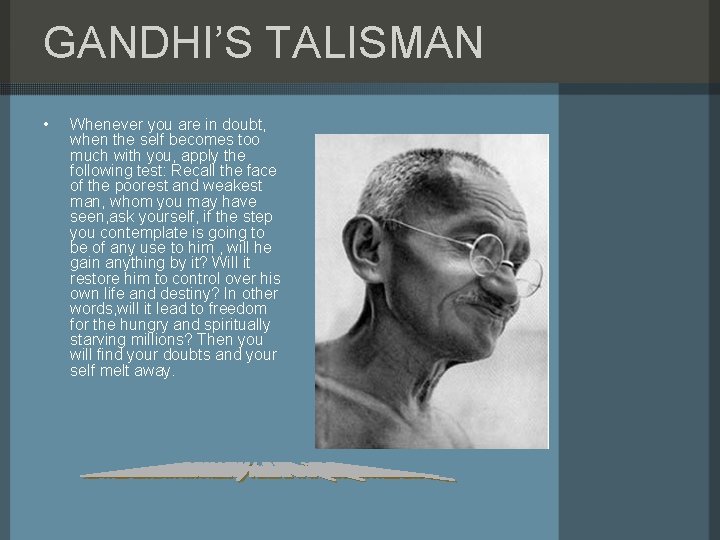 GANDHI'S TALISMAN

• Whenever you are in doubt, when the self becomes too much with you, apply the following test: Recall the face of the poorest and weakest man, whom you may have seen,ask yourself, if the step you contemplate is going to be of any use to him , will he gain anything by it? Will it restore him to control over his own life and destiny? In other words,will it lead to freedom for the hungry and spiritually starving millions? Then you will find your doubts and your self melt away.